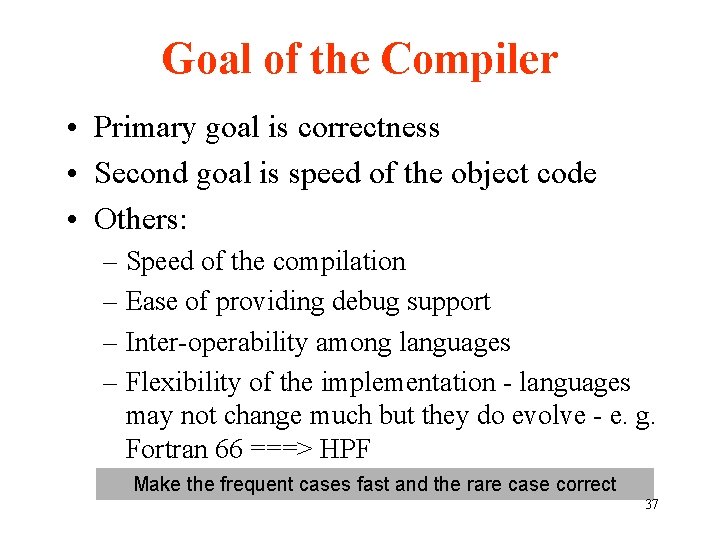 Goal of the Compiler

• Primary goal is correctness
• Second goal is speed of the object code
• Others:
– Speed of the compilation
– Ease of providing debug support
– Inter-operability among languages
– Flexibility of the implementation - languages may not change much but they do evolve - e. g. Fortran 66 ===> HPF

Make the frequent cases fast and the rare case correct

37